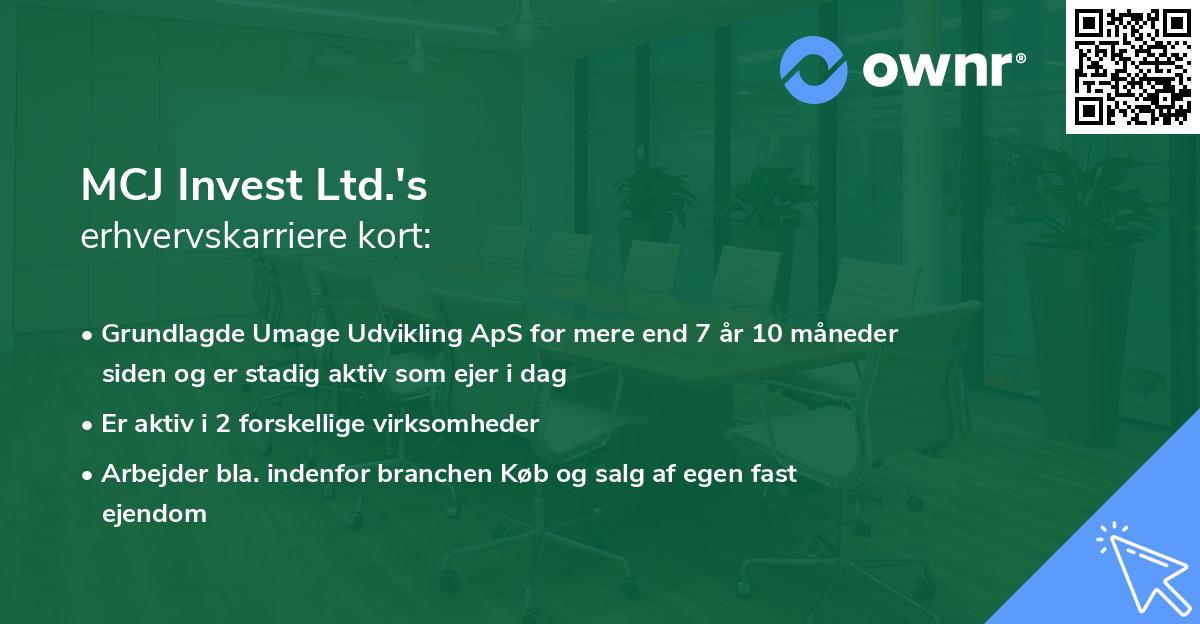 ownr®

MCJ Invest Ltd.'s
erhvervskarriere kort:

• Grundlagde Umage Udvikling ApS for mere end 7 år 10 måneder siden og er stadig aktiv som ejer i dag

• Er aktiv i 2 forskellige virksomheder

• Arbejder bla. indenfor branchen Køb og salg af egen fast ejendom